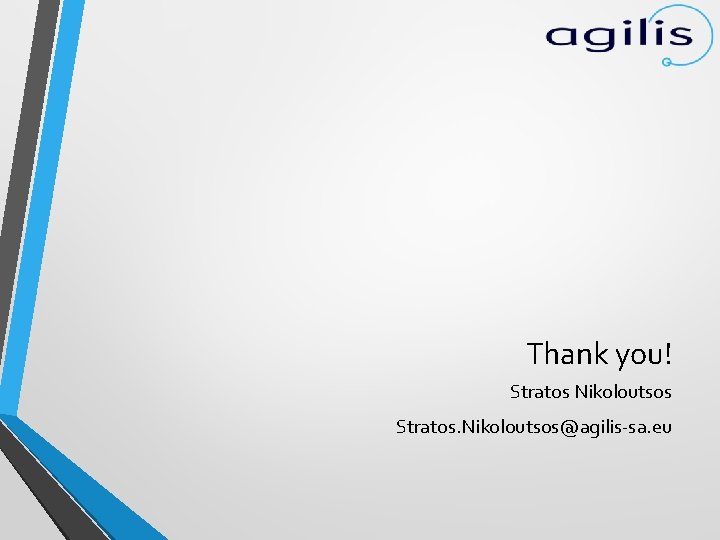 agilis

Thank you!

Stratos Nikoloutsos

Stratos.Nikoloutsos@agilis-sa.eu